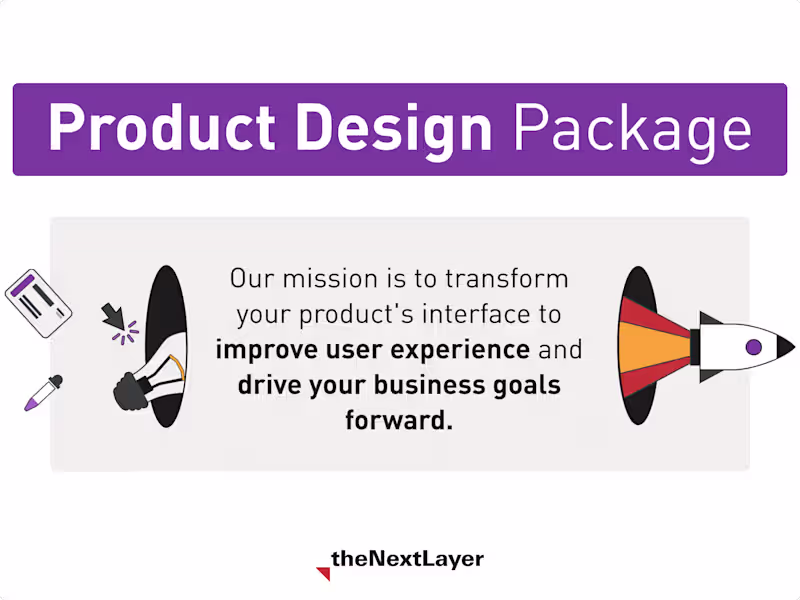 Product Design Package

Our mission is to transform your product's interface to improve user experience and drive your business goals forward.

theNextLayer